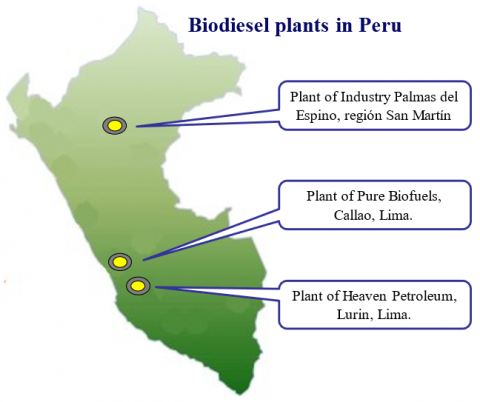 Biodiesel plants in Peru

Plant of Industry Palmas del Espino, región San Martín

Plant of Pure Biofuels, Callao, Lima.

Plant of Heaven Petroleum, Lurin, Lima.